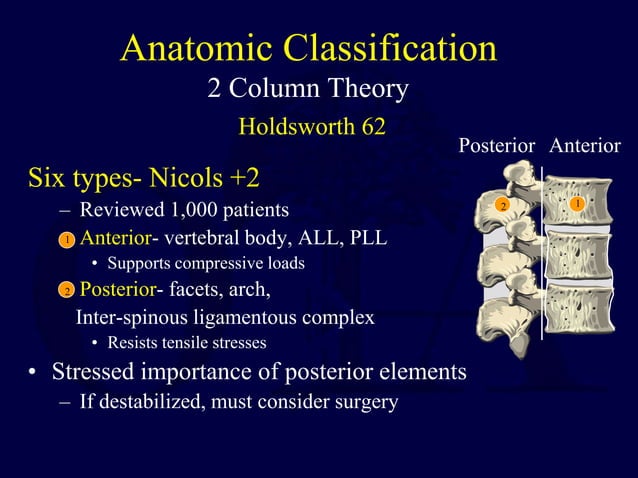 Anatomic Classification
2 Column Theory
Holdsworth 62

Posterior Anterior

2 1

Six types- Nicols +2
– Reviewed 1,000 patients
1 Anterior- vertebral body, ALL, PLL
• Supports compressive loads
2 Posterior- facets, arch, Inter-spinous ligamentous complex
• Resists tensile stresses
• Stressed importance of posterior elements
– If destabilized, must consider surgery